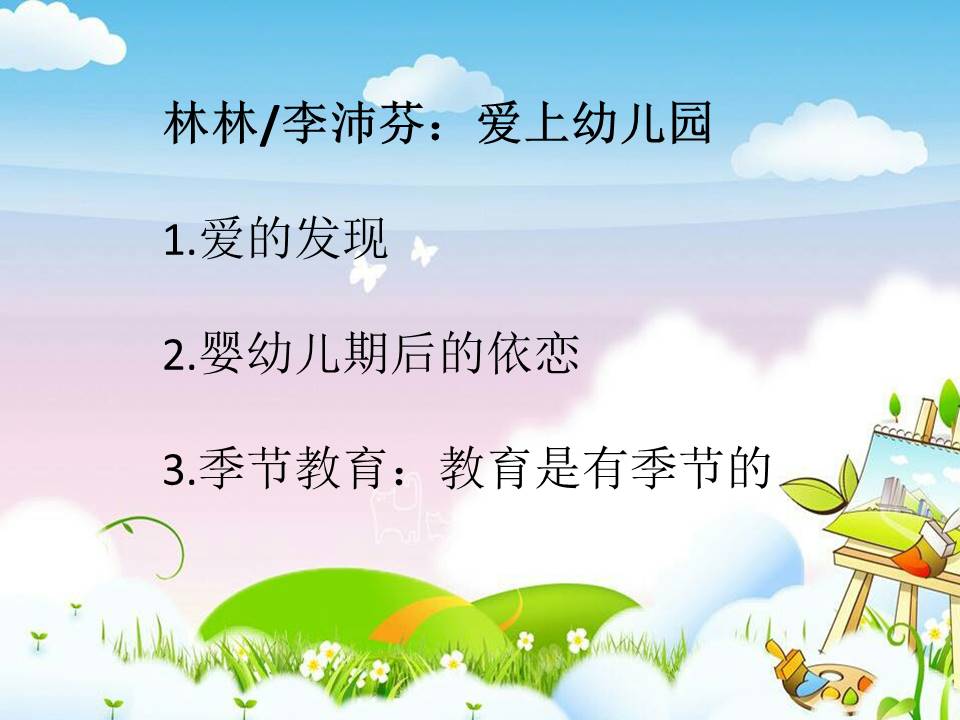 林林/李沛芬：爱上幼儿园

1.爱的发现

2.婴幼儿期后的依恋

3.季节教育：教育是有季节的